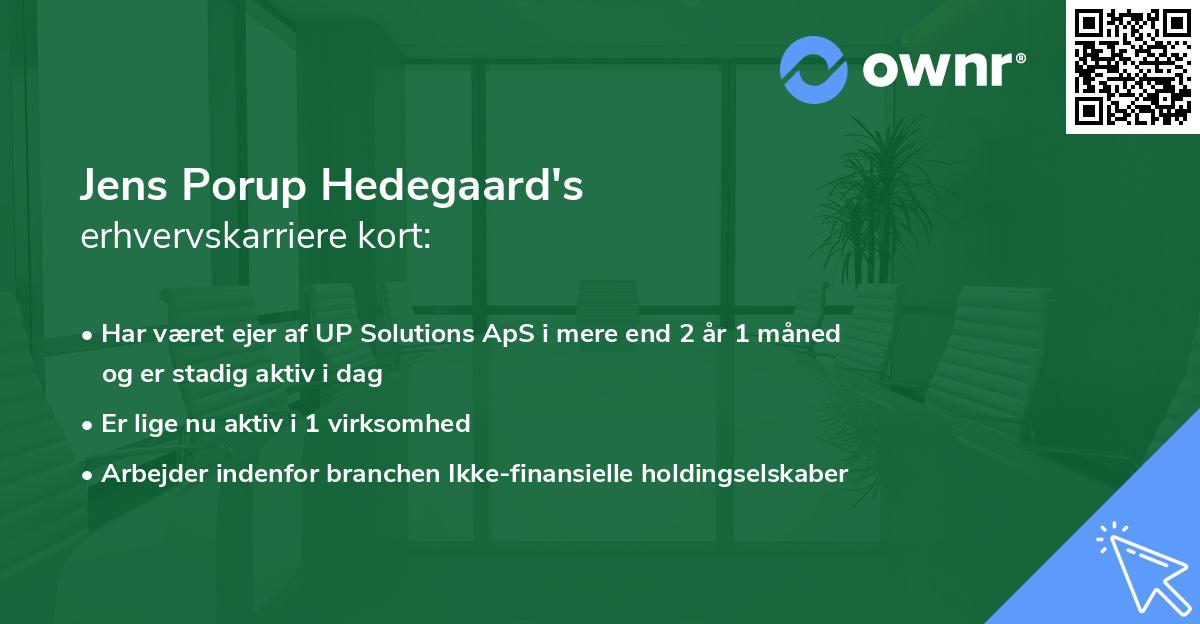 ownr®

Jens Porup Hedegaard's
erhvervskarriere kort:

• Har været ejer af UP Solutions ApS i mere end 2 år 1 måned og er stadig aktiv i dag
• Er lige nu aktiv i 1 virksomhed
• Arbejder indenfor branchen Ikke-finansielle holdingselskaber